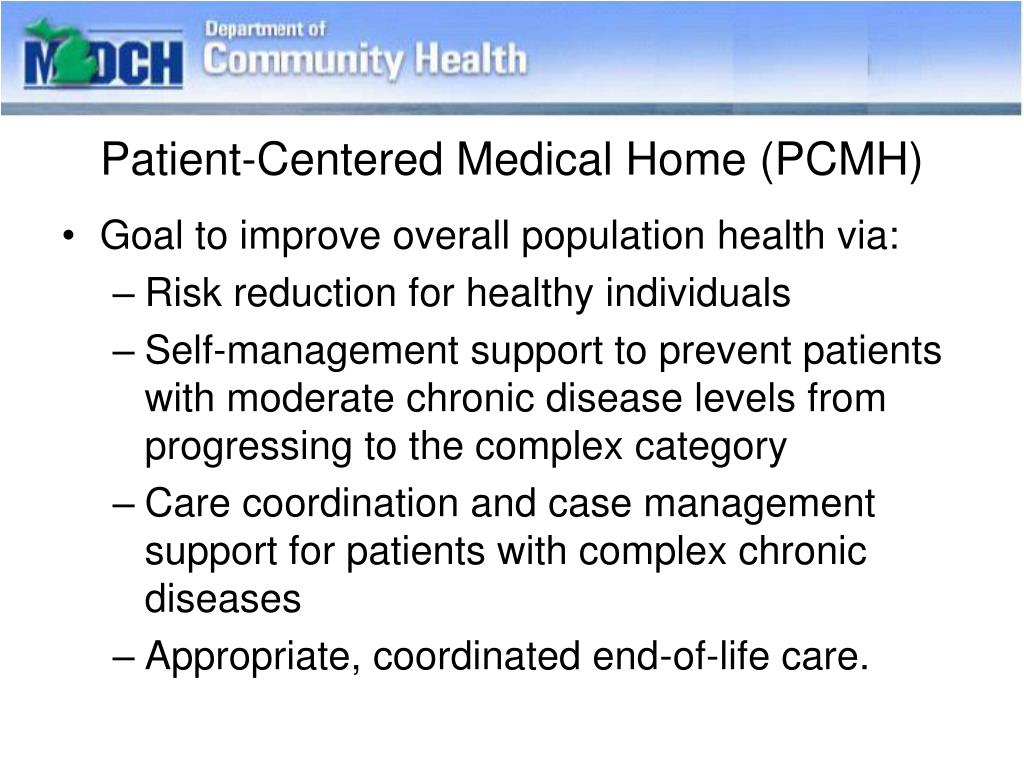 MDCH Department of Community Health

Patient-Centered Medical Home (PCMH)

• Goal to improve overall population health via:
– Risk reduction for healthy individuals
– Self-management support to prevent patients with moderate chronic disease levels from progressing to the complex category
– Care coordination and case management support for patients with complex chronic diseases
– Appropriate, coordinated end-of-life care.